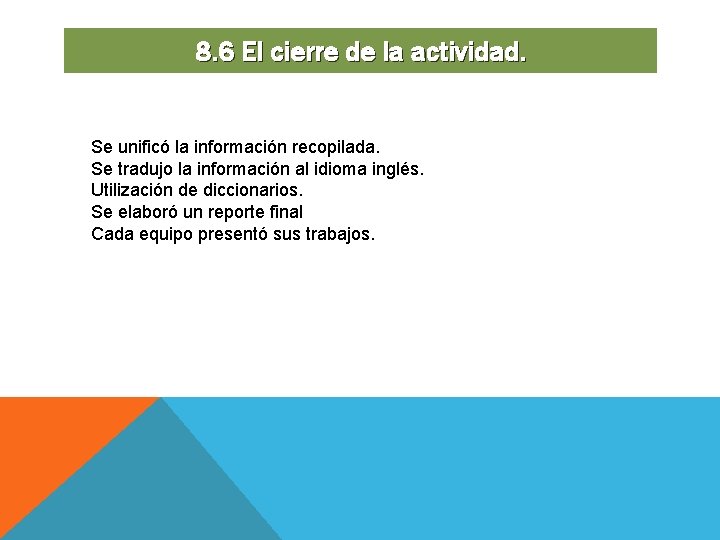 8.6 El cierre de la actividad.

Se unificó la información recopilada.
Se tradujo la información al idioma inglés.
Utilización de diccionarios.
Se elaboró un reporte final
Cada equipo presentó sus trabajos.